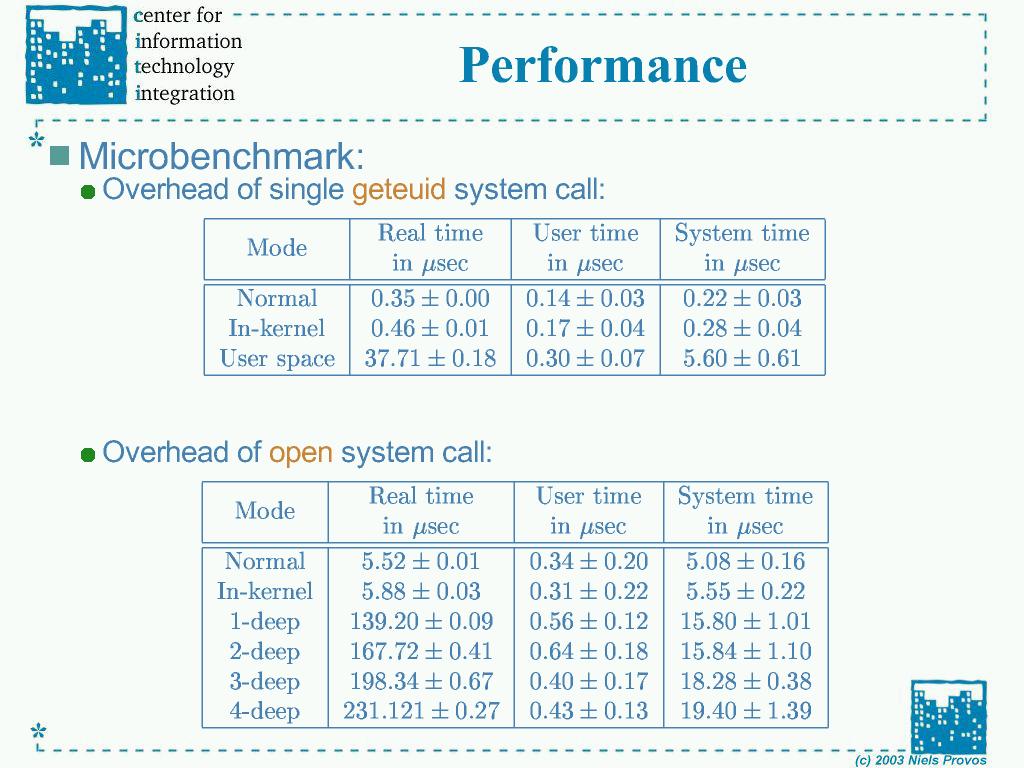 center for information technology integration

Performance

Microbenchmark:

Overhead of single geteuid system call:

| Mode | Real time in $\mu$sec | User time in $\mu$sec | System time in $\mu$sec |
|---|---|---|---|
| Normal | $0.35 \pm 0.00$ | $0.14 \pm 0.03$ | $0.22 \pm 0.03$ |
| In-kernel | $0.46 \pm 0.01$ | $0.17 \pm 0.04$ | $0.28 \pm 0.04$ |
| User space | $37.71 \pm 0.18$ | $0.30 \pm 0.07$ | $5.60 \pm 0.61$ |

Overhead of open system call:

| Mode | Real time in $\mu$sec | User time in $\mu$sec | System time in $\mu$sec |
|---|---|---|---|
| Normal | $5.52 \pm 0.01$ | $0.34 \pm 0.20$ | $5.08 \pm 0.16$ |
| In-kernel | $5.88 \pm 0.03$ | $0.31 \pm 0.22$ | $5.55 \pm 0.22$ |
| 1-deep | $139.20 \pm 0.09$ | $0.56 \pm 0.12$ | $15.80 \pm 1.01$ |
| 2-deep | $167.72 \pm 0.41$ | $0.64 \pm 0.18$ | $15.84 \pm 1.10$ |
| 3-deep | $198.34 \pm 0.67$ | $0.40 \pm 0.17$ | $18.28 \pm 0.38$ |
| 4-deep | $231.121 \pm 0.27$ | $0.43 \pm 0.13$ | $19.40 \pm 1.39$ |

(c) 2003 Niels Provos